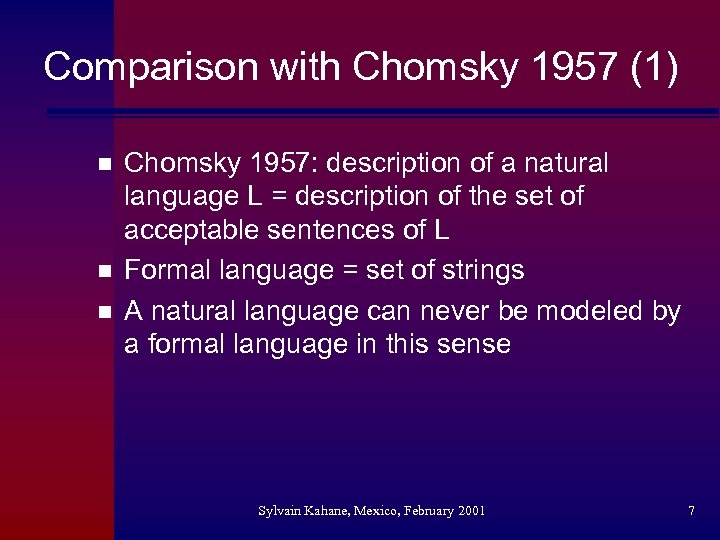 Comparison with Chomsky 1957 (1)

- Chomsky 1957: description of a natural language L = description of the set of acceptable sentences of L
- Formal language = set of strings
- A natural language can never be modeled by a formal language in this sense

Sylvain Kahane, Mexico, February 2001

7